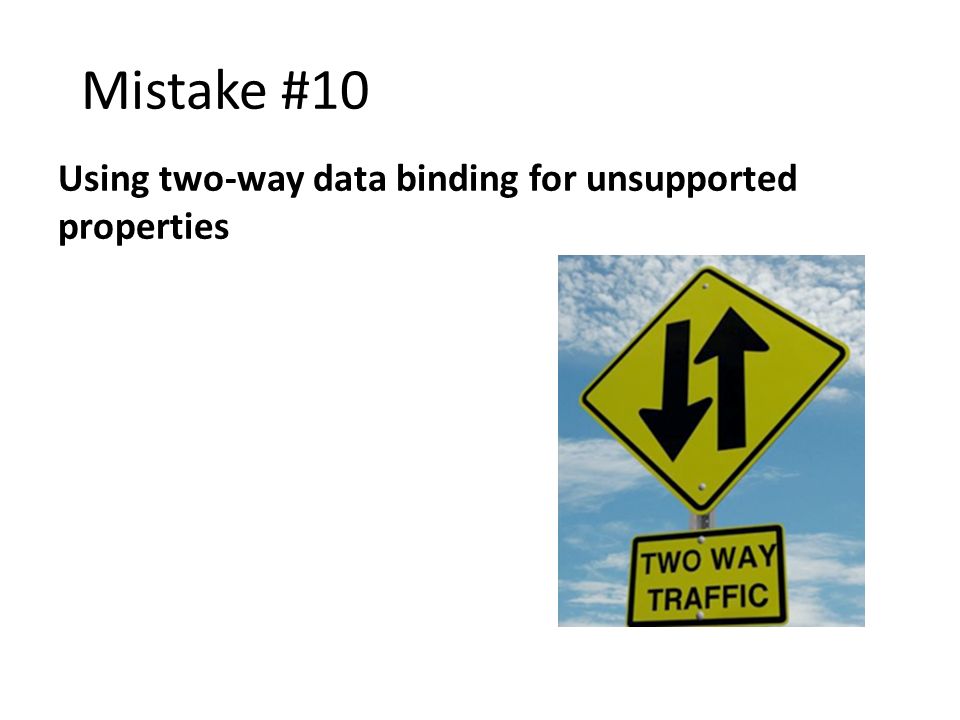 Mistake #10

Using two-way data binding for unsupported properties

TWO WAY
TRAFFIC